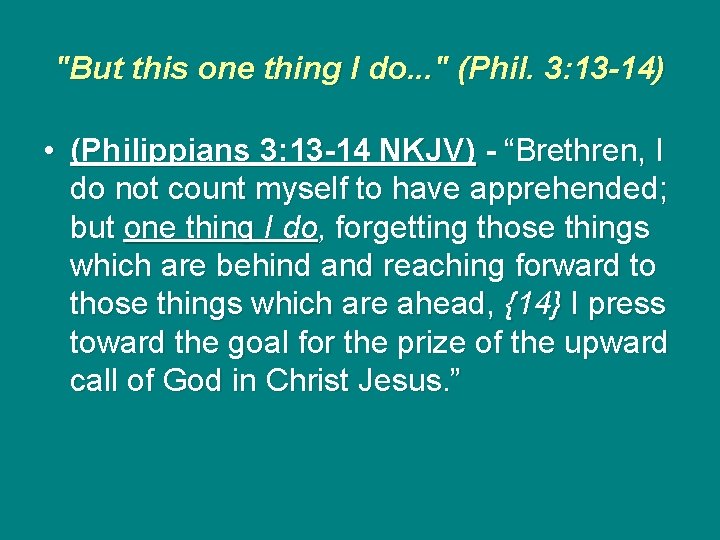 "But this one thing I do..." (Phil. 3:13-14)

• (Philippians 3:13-14 NKJV) - “Brethren, I do not count myself to have apprehended; but one thing I do, forgetting those things which are behind and reaching forward to those things which are ahead, {14} I press toward the goal for the prize of the upward call of God in Christ Jesus.”